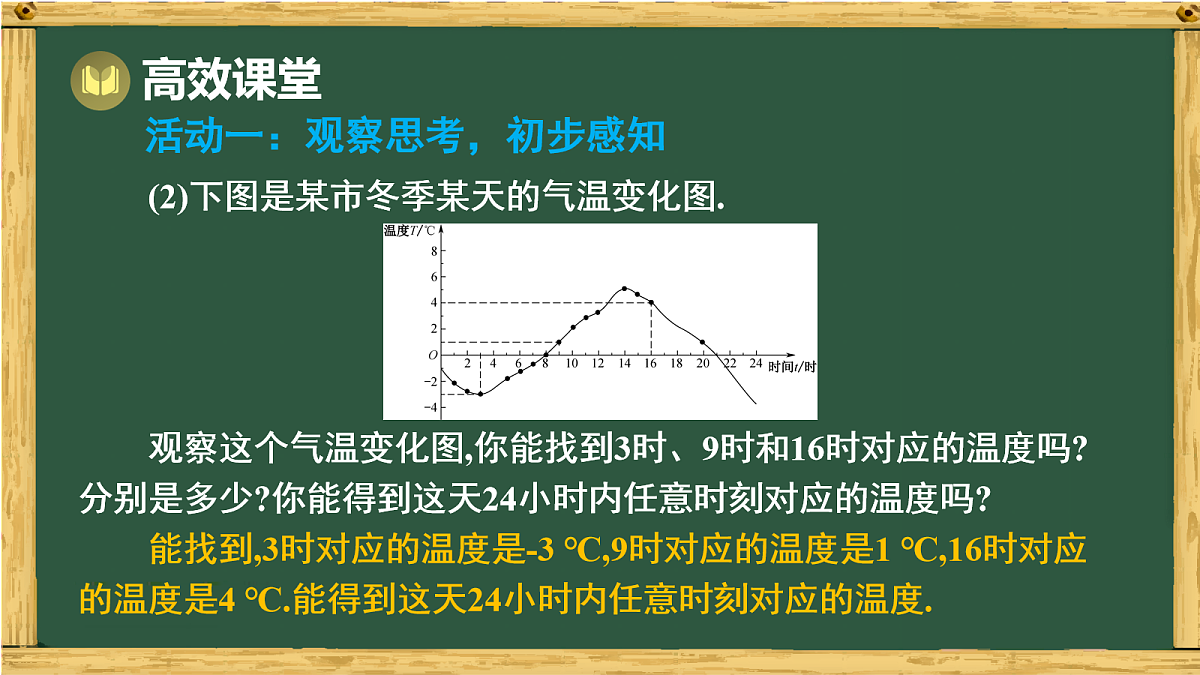 高效课堂

活动一：观察思考，初步感知

(2)下图是某市冬季某天的气温变化图.

温度$T$/℃
8
6
4
2
$O$
-2
-4
2 4 6 8 10 12 14 16 18 20 22 24 时间$t$/时

观察这个气温变化图,你能找到3时、9时和16时对应的温度吗?分别是多少?你能得到这天24小时内任意时刻对应的温度吗?

能找到,3时对应的温度是-3 ℃,9时对应的温度是1 ℃,16时对应的温度是4 ℃.能得到这天24小时内任意时刻对应的温度.